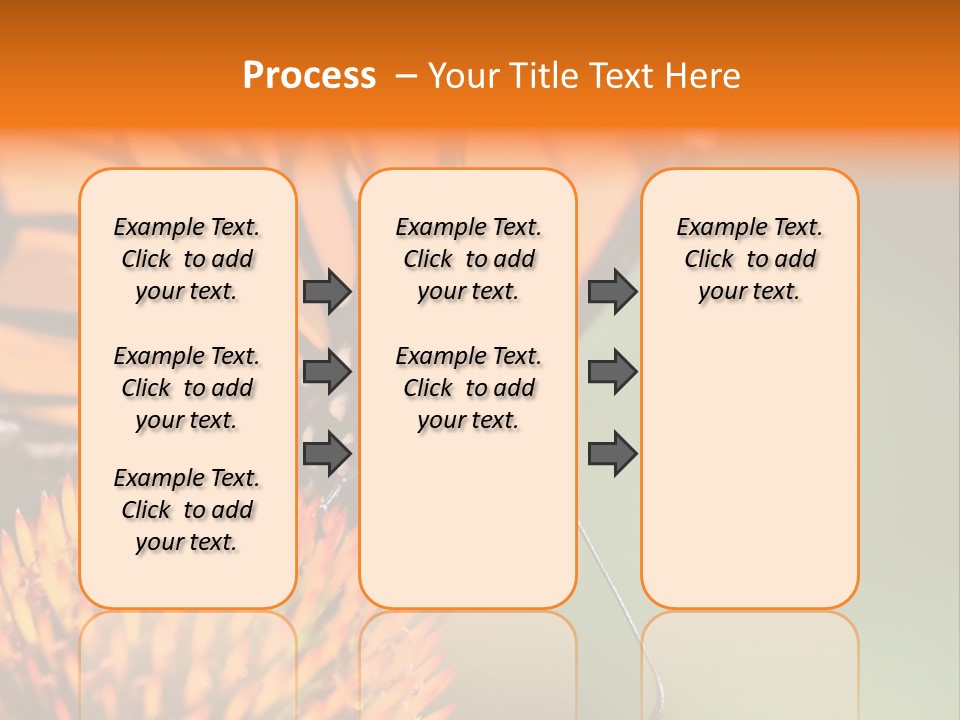 Process – Your Title Text Here

Example Text. Click to add your text.

Example Text. Click to add your text.

Example Text. Click to add your text.

Example Text. Click to add your text.

Example Text. Click to add your text.

Example Text. Click to add your text.